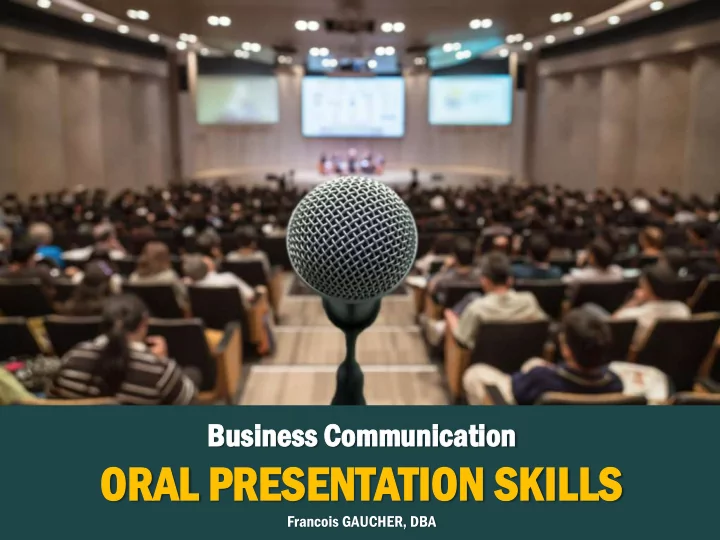 Business Communication

ORAL PRESENTATION SKILLS

Francois GAUCHER, DBA